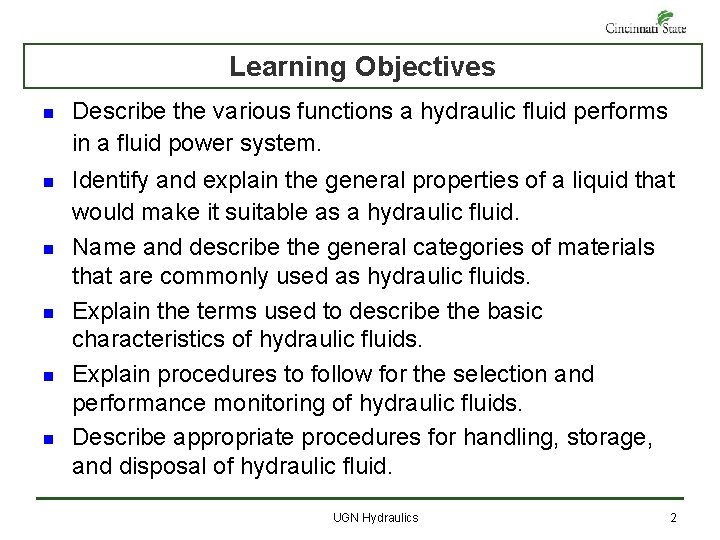 Cincinnati State

Learning Objectives

- Describe the various functions a hydraulic fluid performs in a fluid power system.
- Identify and explain the general properties of a liquid that would make it suitable as a hydraulic fluid.
- Name and describe the general categories of materials that are commonly used as hydraulic fluids.
- Explain the terms used to describe the basic characteristics of hydraulic fluids.
- Explain procedures to follow for the selection and performance monitoring of hydraulic fluids.
- Describe appropriate procedures for handling, storage, and disposal of hydraulic fluid.

UGN Hydraulics

2